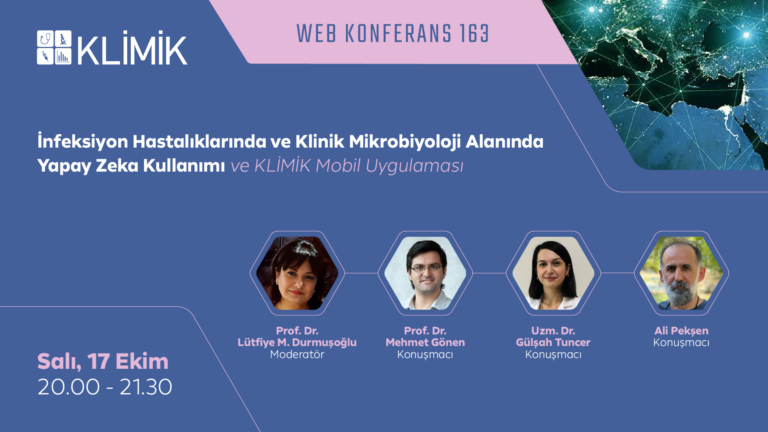 KLİMİK

WEB KONFERANS 163

İnfeksiyon Hastalıklarında ve Klinik Mikrobiyoloji Alanında Yapay Zeka Kullanımı ve KLİMİK Mobil Uygulaması

Prof. Dr. Lütfiye M. Durmuşoğlu
Moderatör

Prof. Dr. Mehmet Gönen
Konuşmacı

Uzm. Dr. Gülşah Tuncer
Konuşmacı

Ali Pekşen
Konuşmacı

Salı, 17 Ekim
20.00 - 21.30